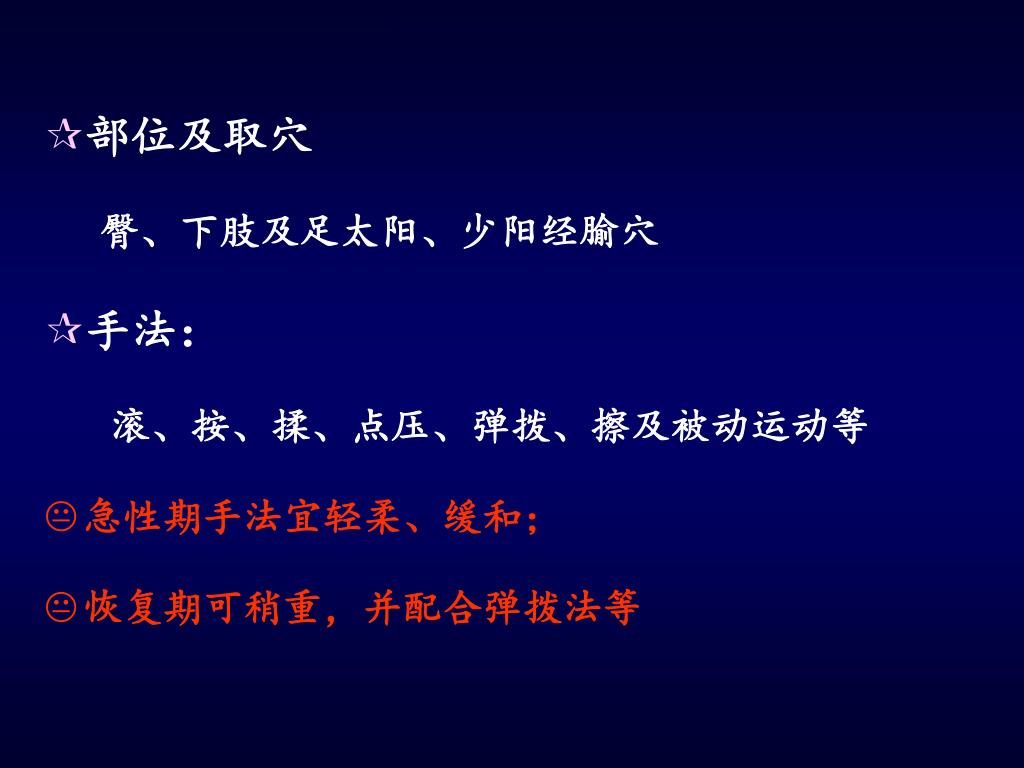 ☆部位及取穴

臀、下肢及足太阳、少阳经腧穴

☆手法：

滚、按、揉、点压、弹拨、擦及被动运动等

😐急性期手法宜轻柔、缓和；

😐恢复期可稍重，并配合弹拨法等